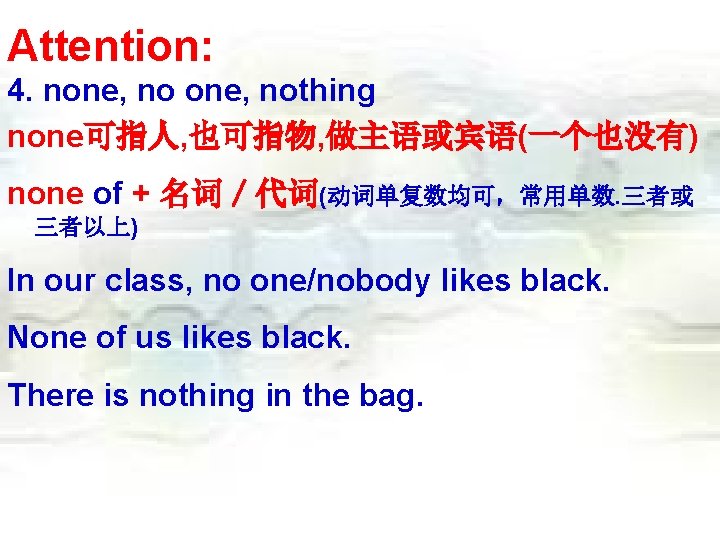 Attention:

4. none, no one, nothing

none可指人,也可指物,做主语或宾语(一个也没有)

none of + 名词 / 代词(动词单复数均可，常用单数.三者或三者以上)

In our class, no one/nobody likes black.

None of us likes black.

There is nothing in the bag.